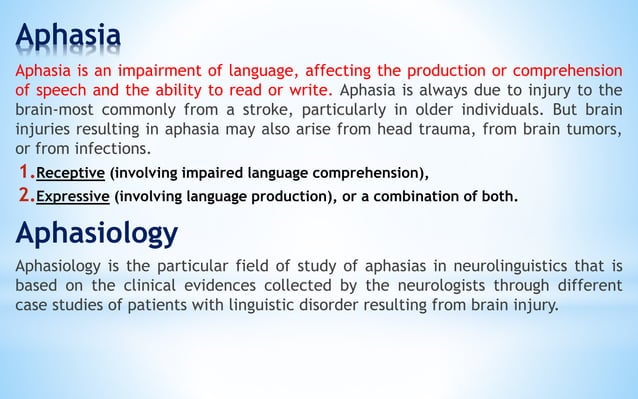 Aphasia

Aphasia is an impairment of language, affecting the production or comprehension of speech and the ability to read or write. Aphasia is always due to injury to the brain-most commonly from a stroke, particularly in older individuals. But brain injuries resulting in aphasia may also arise from head trauma, from brain tumors, or from infections.

1. Receptive (involving impaired language comprehension),
2. Expressive (involving language production), or a combination of both.

Aphasiology

Aphasiology is the particular field of study of aphasias in neurolinguistics that is based on the clinical evidences collected by the neurologists through different case studies of patients with linguistic disorder resulting from brain injury.